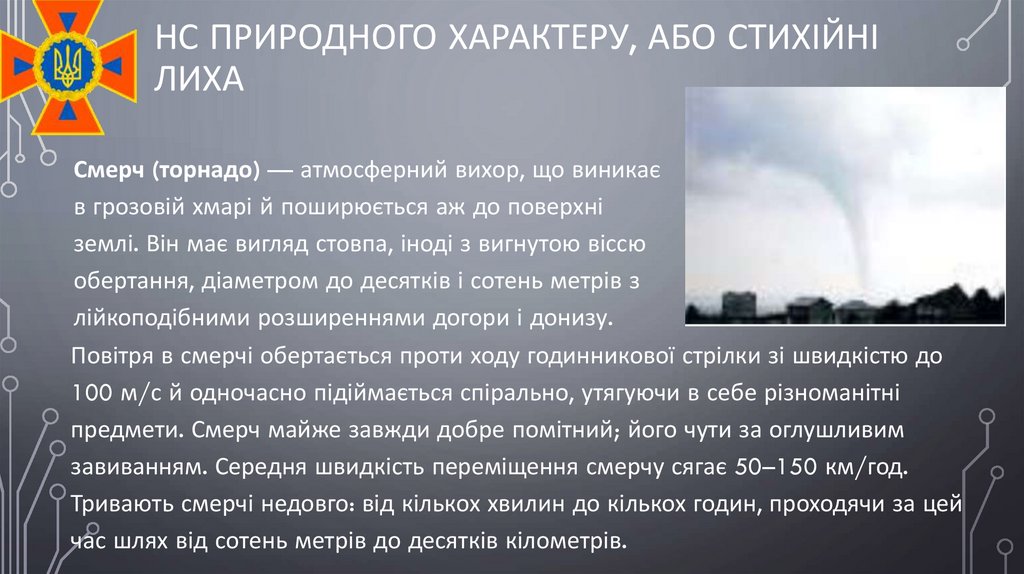 НС ПРИРОДНОГО ХАРАКТЕРУ, АБО СТИХІЙНІ ЛИХА

Смерч (торнадо) — атмосферний вихор, що виникає в грозовій хмарі й поширюється аж до поверхні землі. Він має вигляд стовпа, іноді з вигнутою віссю обертання, діаметром до десятків і сотень метрів з лійкоподібними розширеннями догори і донизу.

Повітря в смерчі обертається проти ходу годинникової стрілки зі швидкістю до 100 м/с й одночасно підіймається спірально, утягуючи в себе різноманітні предмети. Смерч майже завжди добре помітний; його чути за оглушливим завиванням. Середня швидкість переміщення смерчу сягає 50–150 км/год. Тривають смерчі недовго: від кількох хвилин до кількох годин, проходячи за цей час шлях від сотень метрів до десятків кілометрів.